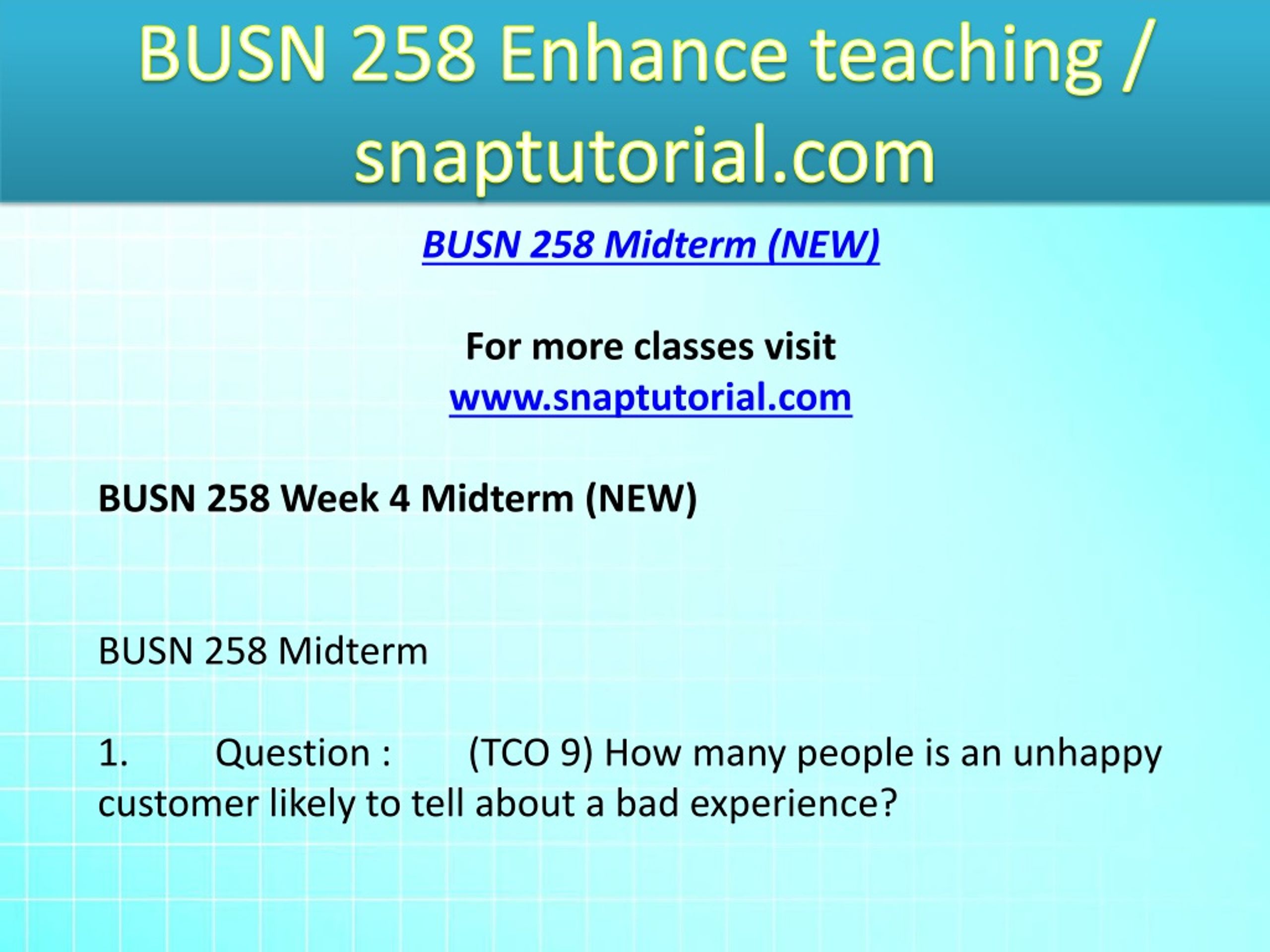 BUSN 258 Enhance teaching / snaptutorial.com

BUSN 258 Midterm (NEW)

For more classes visit
www.snaptutorial.com

BUSN 258 Week 4 Midterm (NEW)

BUSN 258 Midterm

1. Question : (TCO 9) How many people is an unhappy customer likely to tell about a bad experience?